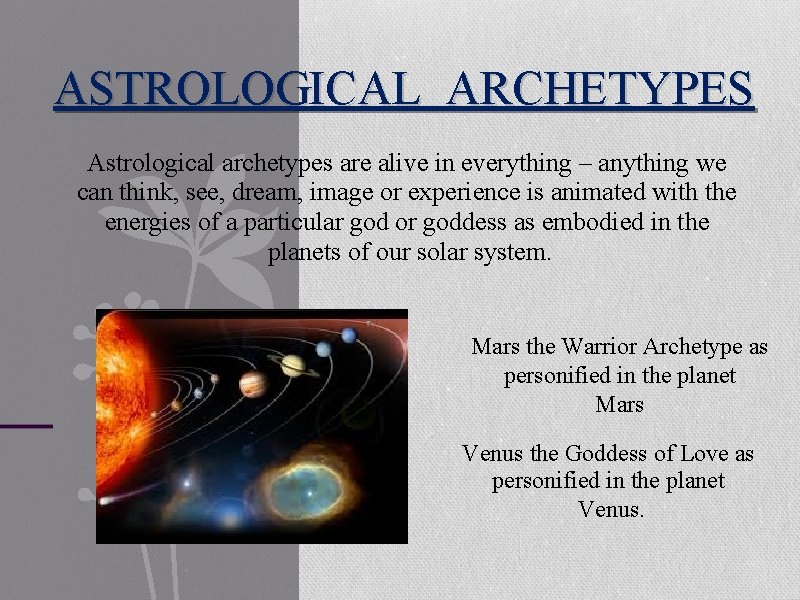 ASTROLOGICAL ARCHETYPES

Astrological archetypes are alive in everything – anything we can think, see, dream, image or experience is animated with the energies of a particular god or goddess as embodied in the planets of our solar system.

Mars the Warrior Archetype as personified in the planet Mars

Venus the Goddess of Love as personified in the planet Venus.